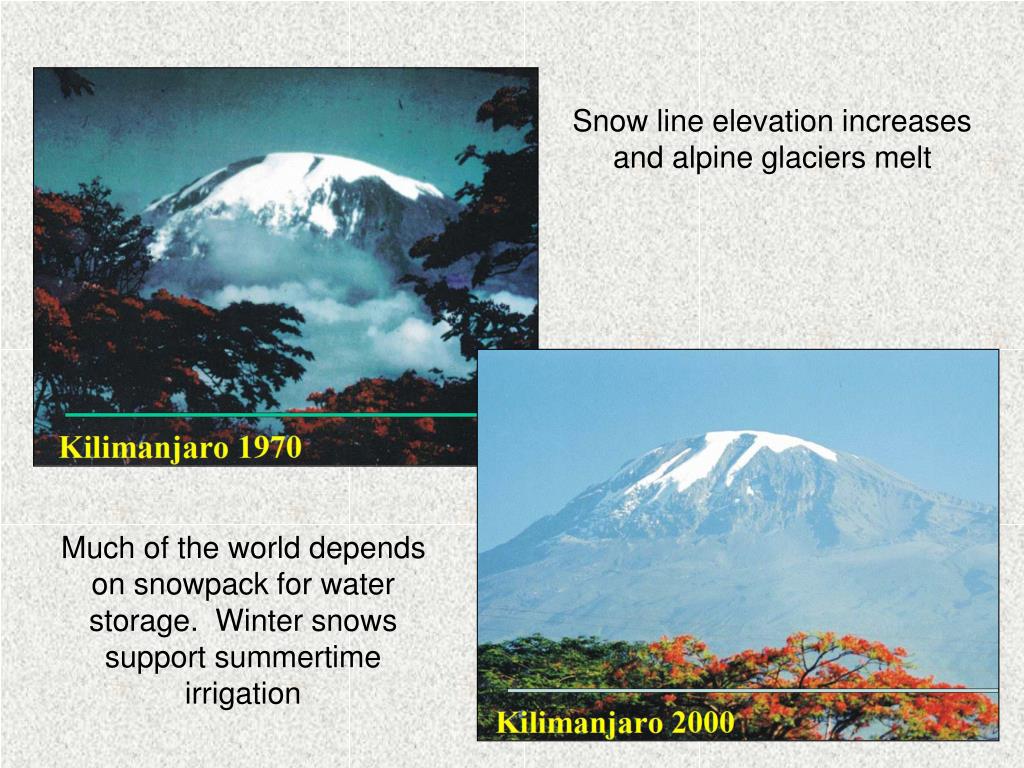 Snow line elevation increases and alpine glaciers melt

Kilimanjaro 1970

Much of the world depends on snowpack for water storage. Winter snows support summertime irrigation

Kilimanjaro 2000